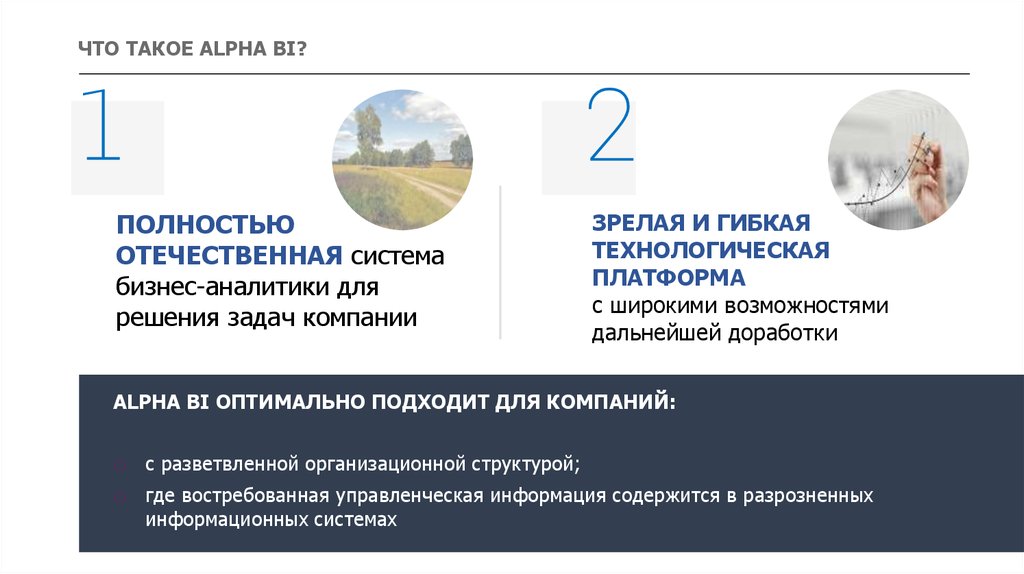 ЧТО ТАКОЕ ALPHA BI?

1

ПОЛНОСТЬЮ ОТЕЧЕСТВЕННАЯ система бизнес-аналитики для решения задач компании

2

ЗРЕЛАЯ И ГИБКАЯ ТЕХНОЛОГИЧЕСКАЯ ПЛАТФОРМА
с широкими возможностями дальнейшей доработки

ALPHA BI ОПТИМАЛЬНО ПОДХОДИТ ДЛЯ КОМПАНИЙ:

с разветвленной организационной структурой;

где востребованная управленческая информация содержится в разрозненных информационных системах